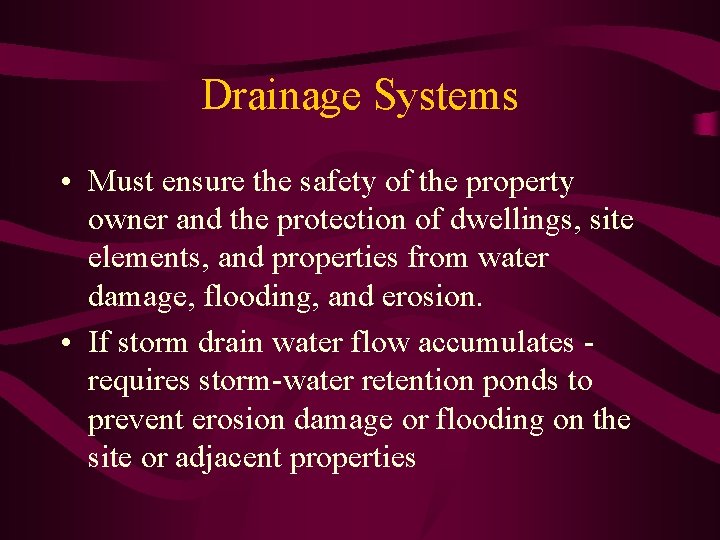 Drainage Systems

• Must ensure the safety of the property owner and the protection of dwellings, site elements, and properties from water damage, flooding, and erosion.

• If storm drain water flow accumulates - requires storm-water retention ponds to prevent erosion damage or flooding on the site or adjacent properties